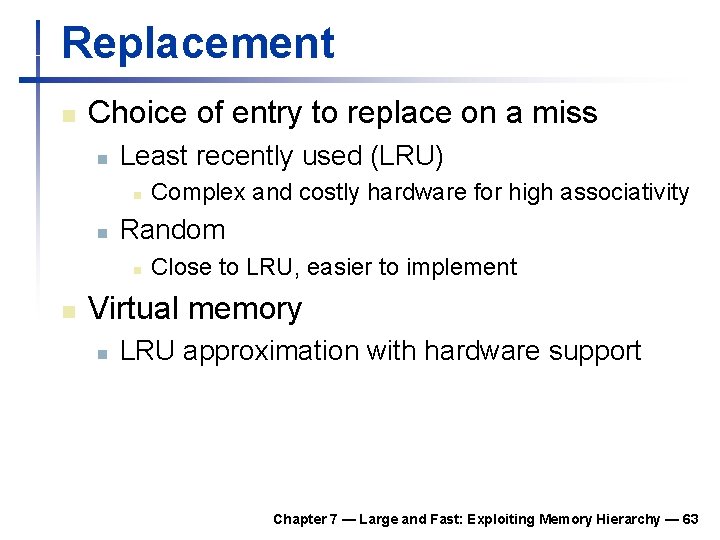 Replacement

- Choice of entry to replace on a miss
  - Least recently used (LRU)
    - Complex and costly hardware for high associativity
  - Random
    - Close to LRU, easier to implement
- Virtual memory
  - LRU approximation with hardware support

Chapter 7 — Large and Fast: Exploiting Memory Hierarchy — 63